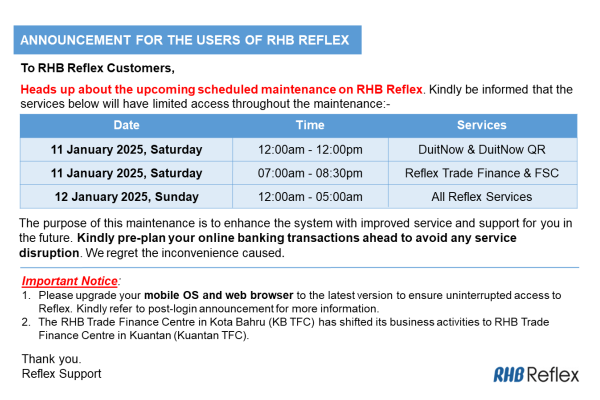 ANNOUNCEMENT FOR THE USERS OF RHB REFLEX

To RHB Reflex Customers,

Heads up about the upcoming scheduled maintenance on RHB Reflex. Kindly be informed that the services below will have limited access throughout the maintenance:-

| Date | Time | Services |
|---|---|---|
| 11 January 2025, Saturday | 12:00am - 12:00pm | DuitNow & DuitNow QR |
| 11 January 2025, Saturday | 07:00am - 08:30pm | Reflex Trade Finance & FSC |
| 12 January 2025, Sunday | 12:00am - 05:00am | All Reflex Services |

The purpose of this maintenance is to enhance the system with improved service and support for you in the future. Kindly pre-plan your online banking transactions ahead to avoid any service disruption. We regret the inconvenience caused.

Important Notice:
1. Please upgrade your mobile OS and web browser to the latest version to ensure uninterrupted access to Reflex. Kindly refer to post-login announcement for more information.
2. The RHB Trade Finance Centre in Kota Bahru (KB TFC) has shifted its business activities to RHB Trade Finance Centre in Kuantan (Kuantan TFC).

Thank you.
Reflex Support

RHB Reflex